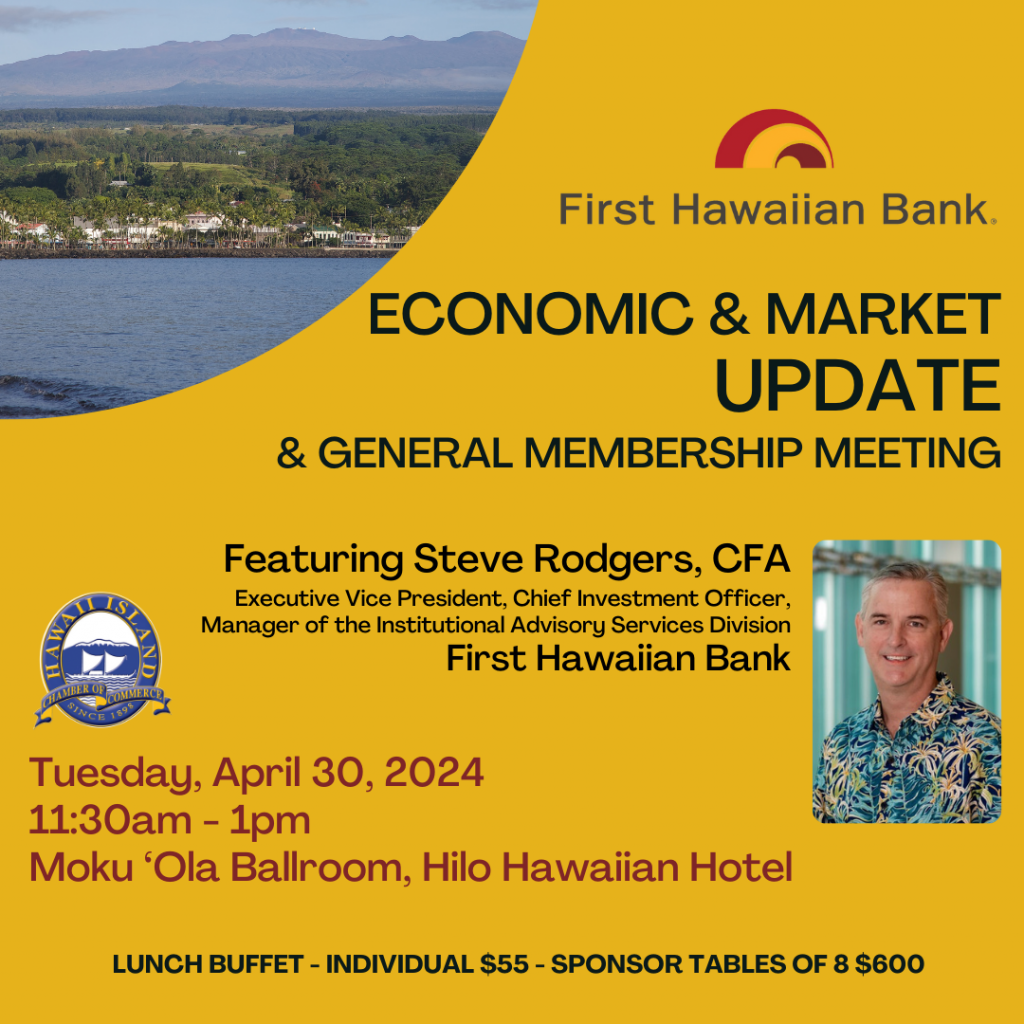 First Hawaiian Bank.

ECONOMIC & MARKET
UPDATE
& GENERAL MEMBERSHIP MEETING

Featuring Steve Rodgers, CFA
Executive Vice President, Chief Investment Officer,
Manager of the Institutional Advisory Services Division
First Hawaiian Bank

HAWAII ISLAND
CHAMBER OF COMMERCE
SINCE 1898

Tuesday, April 30, 2024
11:30am - 1pm
Moku ʻOla Ballroom, Hilo Hawaiian Hotel

LUNCH BUFFET - INDIVIDUAL $55 - SPONSOR TABLES OF 8 $600